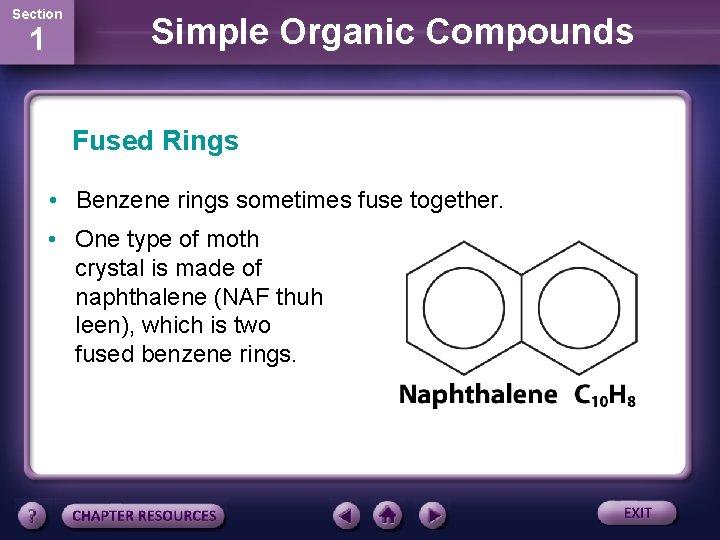 Section
1

Simple Organic Compounds

Fused Rings

• Benzene rings sometimes fuse together.

• One type of moth crystal is made of naphthalene (NAF thuh leen), which is two fused benzene rings.

Naphthalene $C_{10}H_8$

?

CHAPTER RESOURCES

EXIT